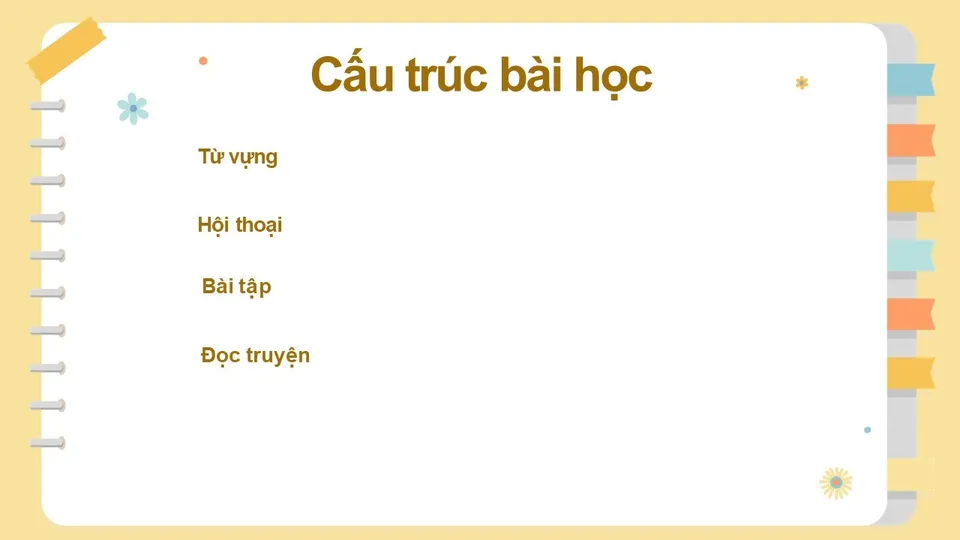 Cấu trúc bài học

Từ vựng

Hội thoại

Bài tập

Đọc truyện